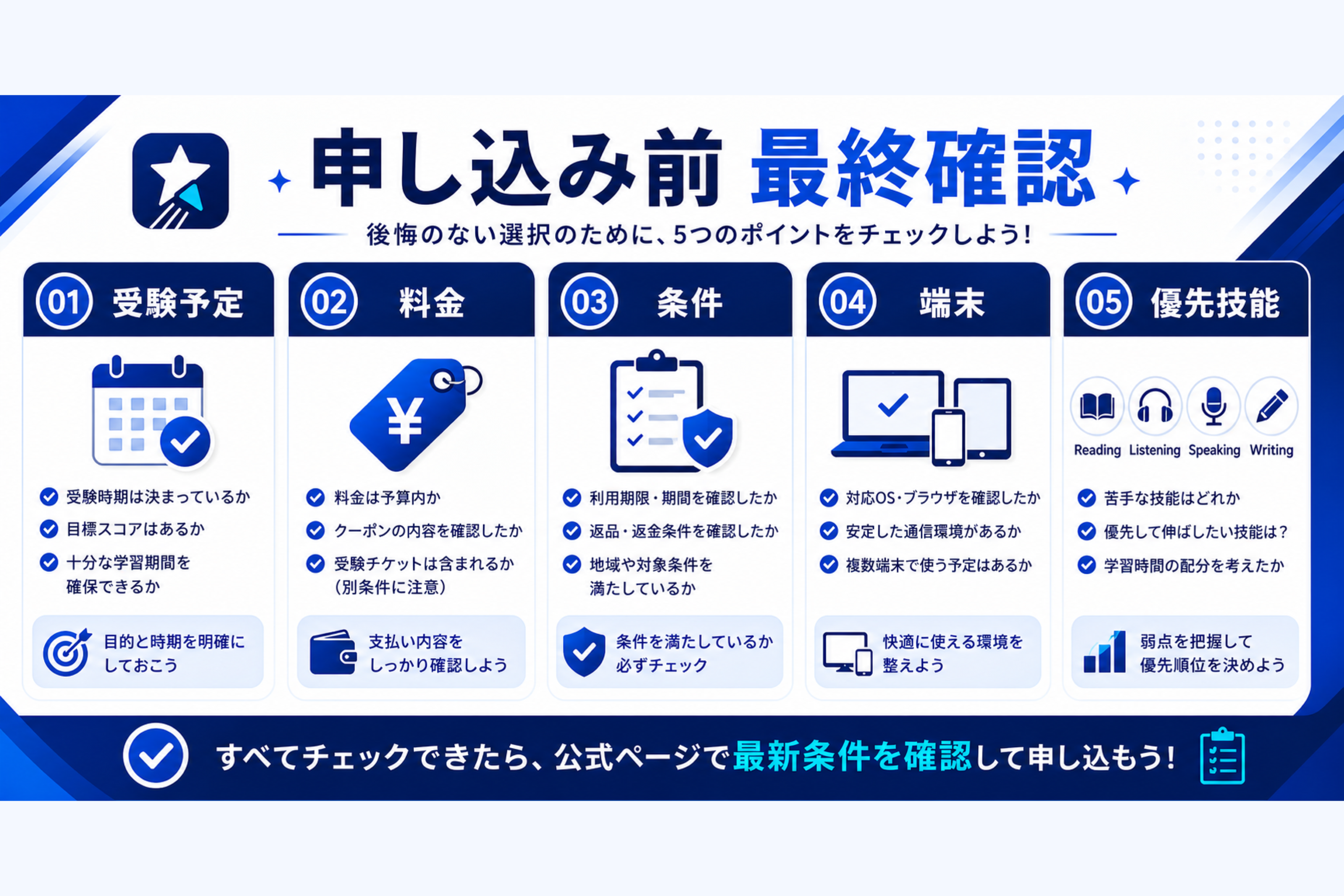 申し込み前 最終確認

後悔のない選択のために、5つのポイントをチェックしよう！

01 受験予定

受験時期は決まっているか
目標スコアはあるか
十分な学習期間を確保できるか

目的と時期を明確にしておこう

02 料金

¥

料金は予算内か
クーポンの内容を確認したか
受験チケットは含まれるか（別条件に注意）

支払い内容をしっかり確認しよう

03 条件

利用期限・期間を確認したか
返品・返金条件を確認したか
地域や対象条件を満たしているか

条件を満たしているか必ずチェック

04 端末

対応OS・ブラウザを確認したか
安定した通信環境があるか
複数端末で使う予定はあるか

快適に使える環境を整えよう

05 優先技能

Reading Listening Speaking Writing

苦手な技能はどれか
優先して伸ばしたい技能は？
学習時間の配分を考えたか

弱点を把握して優先順位を決めよう

すべてチェックできたら、公式ページで最新条件を確認して申し込もう！